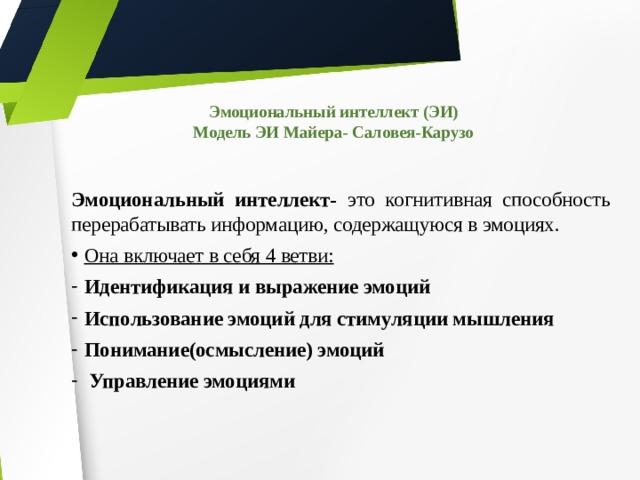 Эмоциональный интеллект (ЭИ)
Модель ЭИ Майера- Саловея-Карузо

Эмоциональный интеллект- это когнитивная способность перерабатывать информацию, содержащуюся в эмоциях.

• Она включает в себя 4 ветви:
- Идентификация и выражение эмоций
- Использование эмоций для стимуляции мышления
- Понимание(осмысление) эмоций
- Управление эмоциями